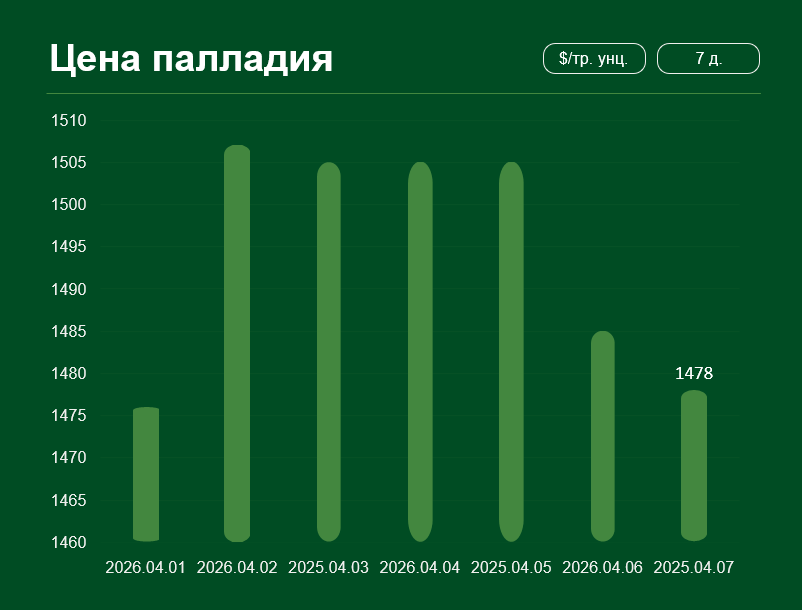 Цена палладия

$/тр. унц.

7 д.

1510
1505
1500
1495
1490
1485
1480
1475
1470
1465
1460

1478

2026.04.01
2026.04.02
2025.04.03
2026.04.04
2025.04.05
2026.04.06
2025.04.07